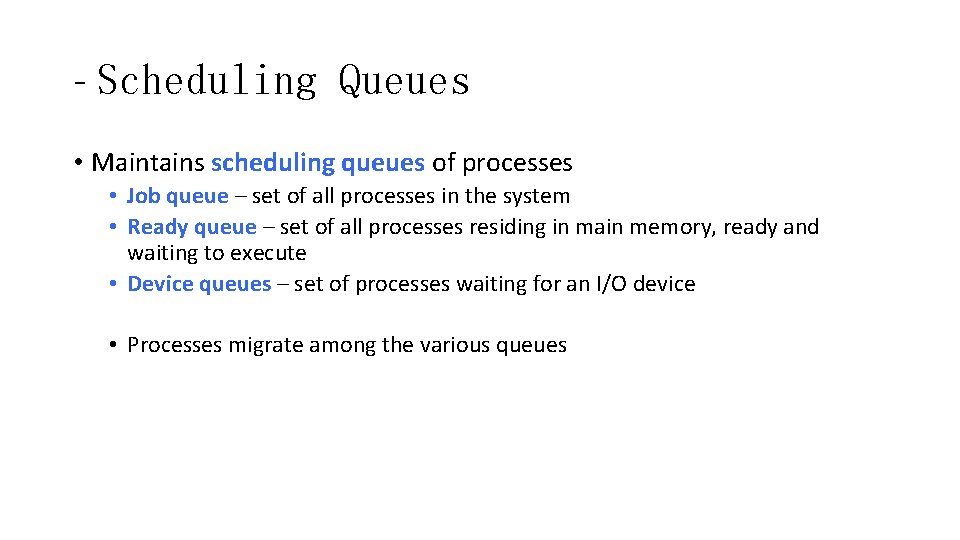 - Scheduling Queues

• Maintains scheduling queues of processes
  • Job queue – set of all processes in the system
  • Ready queue – set of all processes residing in main memory, ready and waiting to execute
  • Device queues – set of processes waiting for an I/O device

  • Processes migrate among the various queues